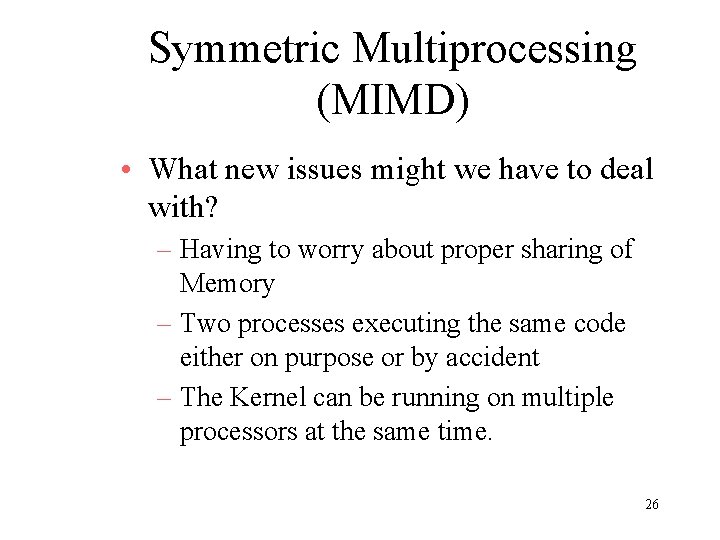 Symmetric Multiprocessing (MIMD)

• What new issues might we have to deal with?

– Having to worry about proper sharing of Memory

– Two processes executing the same code either on purpose or by accident

– The Kernel can be running on multiple processors at the same time.

26